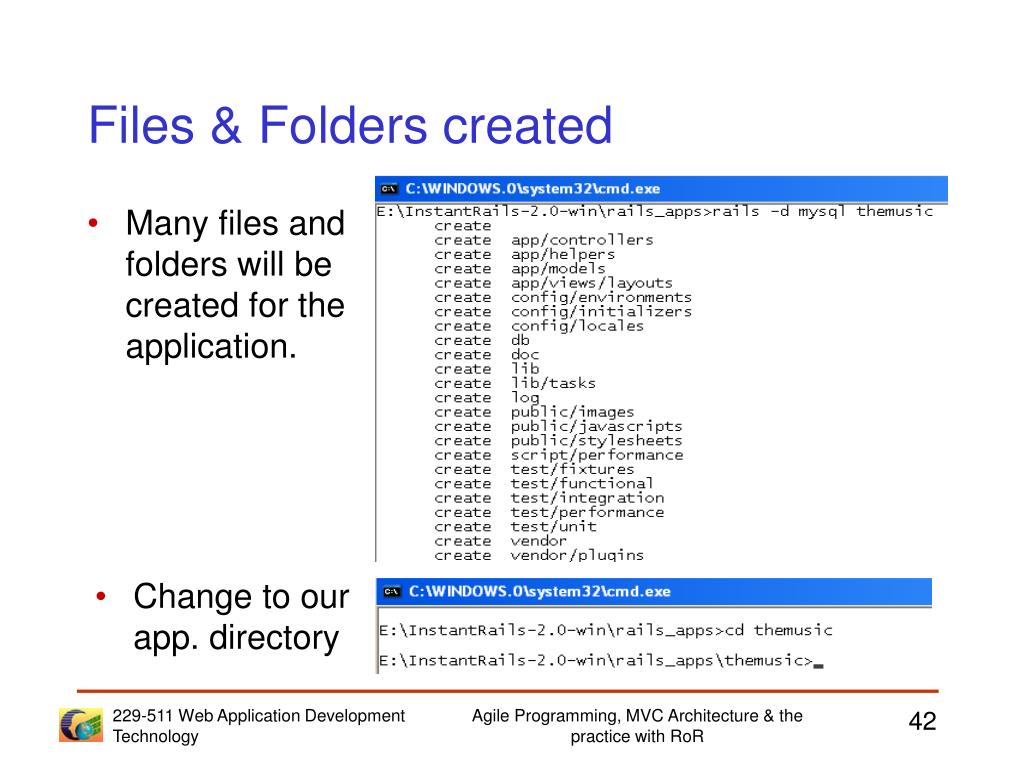 Files & Folders created

• Many files and folders will be created for the application.

C:\WINDOWS.0\system32\cmd.exe

E:\InstantRails-2.0-win\rails_apps>rails -d mysql themusic
create
create app/controllers
create app/helpers
create app/models
create app/views/layouts
create config/environments
create config/initializers
create config/locales
create db
create doc
create lib
create lib/tasks
create log
create public/images
create public/javascripts
create public/stylesheets
create script/performance
create test/fixtures
create test/functional
create test/integration
create test/performance
create test/unit
create vendor
create vendor/plugins

• Change to our app. directory

C:\WINDOWS.0\system32\cmd.exe

E:\InstantRails-2.0-win\rails_apps>cd themusic

E:\InstantRails-2.0-win\rails_apps\themusic>_

229-511 Web Application Development Technology

Agile Programming, MVC Architecture & the practice with RoR

42